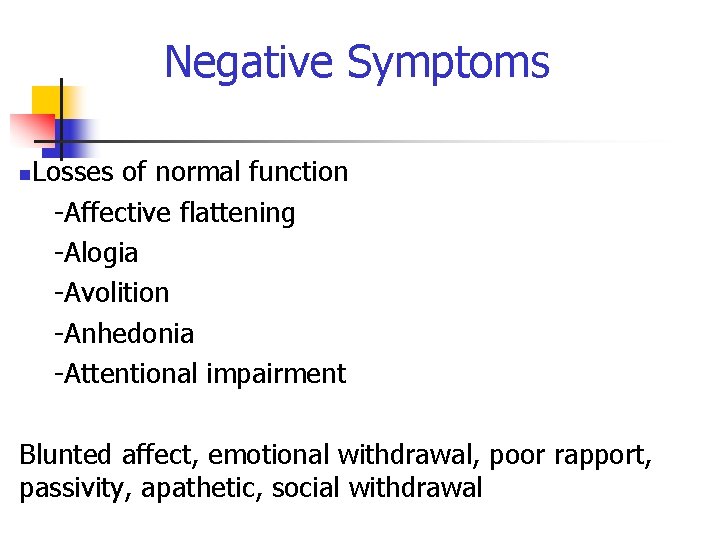 Negative Symptoms

Losses of normal function
-Affective flattening
-Alogia
-Avolition
-Anhedonia
-Attentional impairment

Blunted affect, emotional withdrawal, poor rapport, passivity, apathetic, social withdrawal